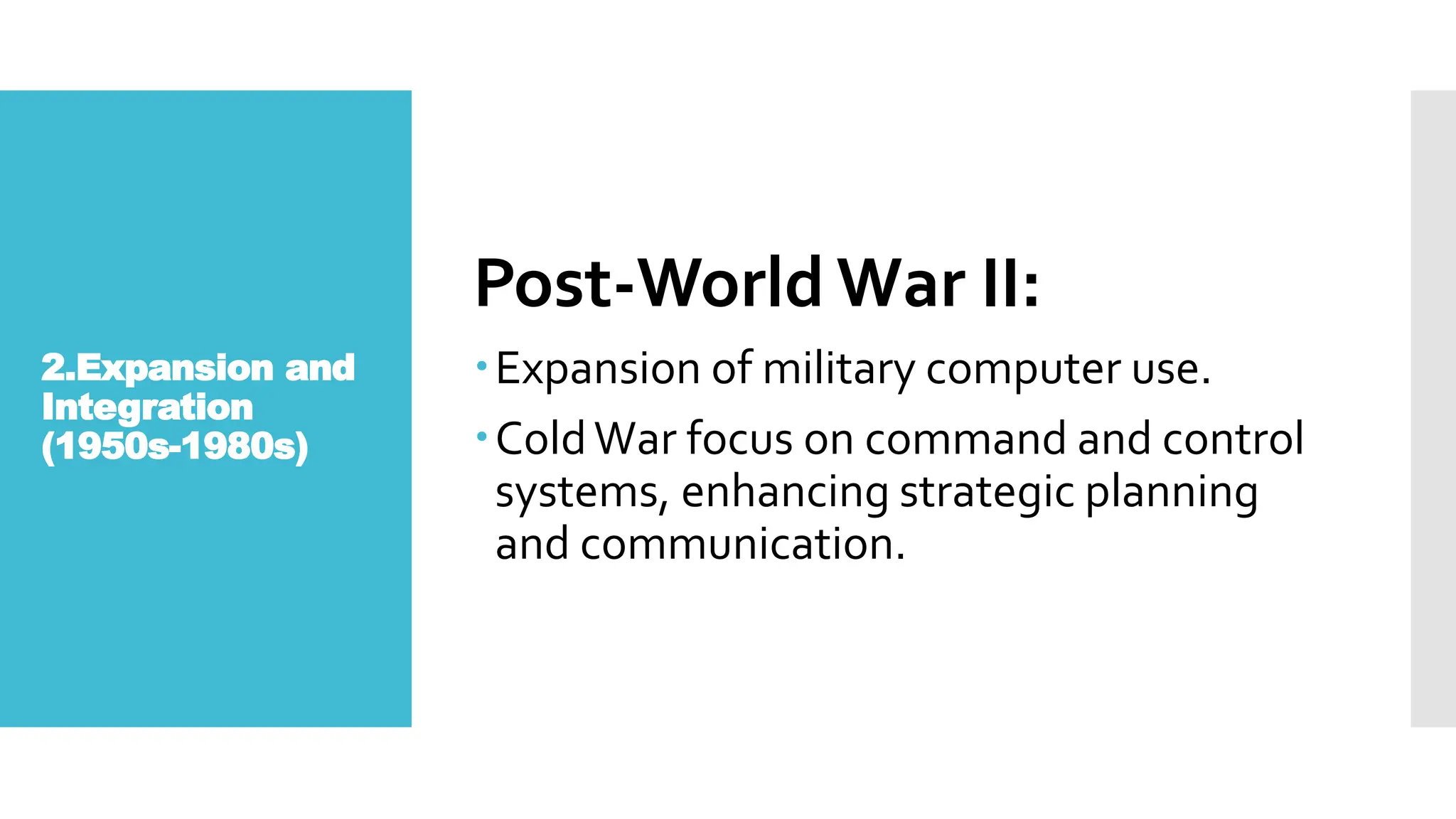 2.Expansion and Integration (1950s-1980s)

Post-World War II:

• Expansion of military computer use.

• Cold War focus on command and control systems, enhancing strategic planning and communication.